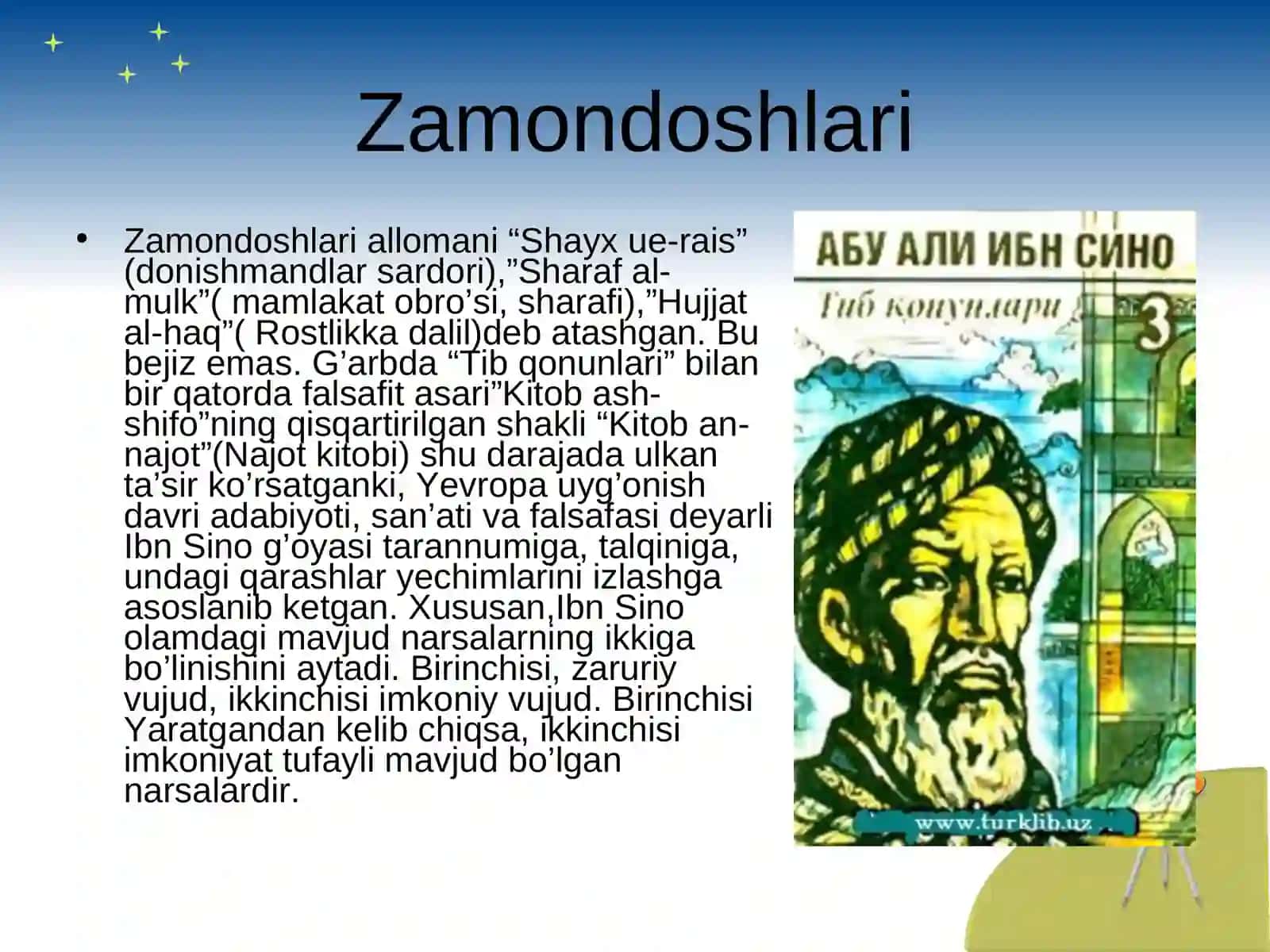 Zamondoshlari

• Zamondoshlari allomani “Shayx ue-rais” (donishmandlar sardori),”Sharaf al-mulk”( mamlakat obro’si, sharafi),”Hujjat al-haq”( Rostlikka dalil)deb atashgan. Bu bejiz emas. G’arbda “Tib qonunlari” bilan bir qatorda falsafit asari”Kitob ash-shifo”ning qisqartirilgan shakli “Kitob an-najot”(Najot kitobi) shu darajada ulkan ta’sir ko’rsatganki, Yevropa uyg’onish davri adabiyoti, san’ati va falsafasi deyarli Ibn Sino g’oyasi tarannumiga, talqiniga, undagi qarashlar yechimlarini izlashga asoslanib ketgan. Xususan,Ibn Sino olamdagi mavjud narsalarning ikkiga bo’linishini aytadi. Birinchisi, zaruriy vujud, ikkinchisi imkoniy vujud. Birinchisi Yaratgandan kelib chiqsa, ikkinchisi imkoniyat tufayli mavjud bo’lgan narsalardir.

АБУ АЛИ ИБН СИНО
Тиб қонунлари
3
www.turklib.uz